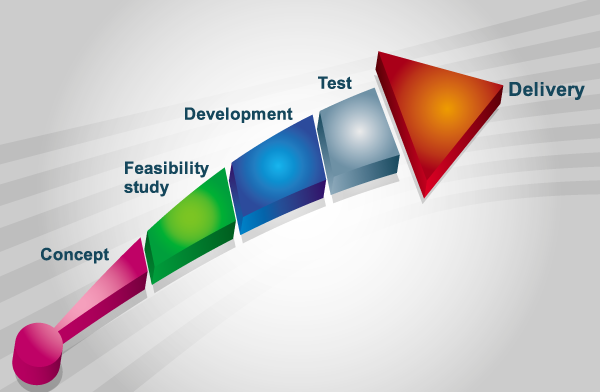 Concept

Feasibility study

Development

Test

Delivery